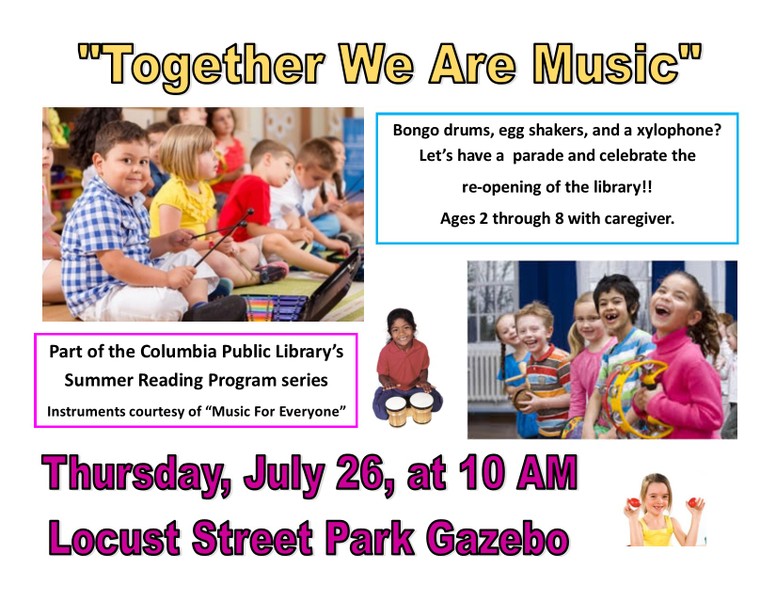 "Together We Are Music"

Bongo drums, egg shakers, and a xylophone? Let's have a parade and celebrate the re-opening of the library!!

Ages 2 through 8 with caregiver.

Part of the Columbia Public Library's Summer Reading Program series

Instruments courtesy of "Music For Everyone"

Thursday, July 26, at 10 AM

Locust Street Park Gazebo